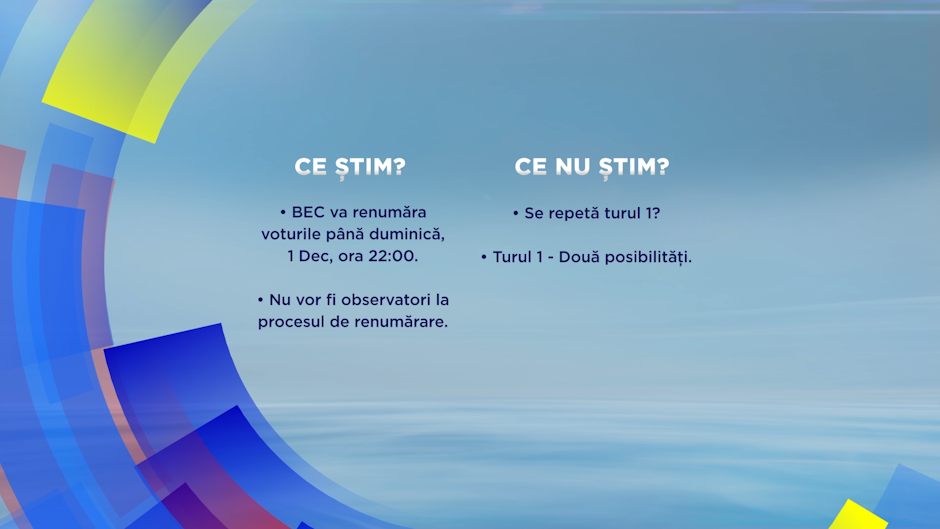 CE ȘTIM?

• BEC va renumăra voturile până duminică, 1 Dec, ora 22:00.

• Nu vor fi observatori la procesul de renumărare.

CE NU ȘTIM?

• Se repetă turul 1?

• Turul 1 - Două posibilități.